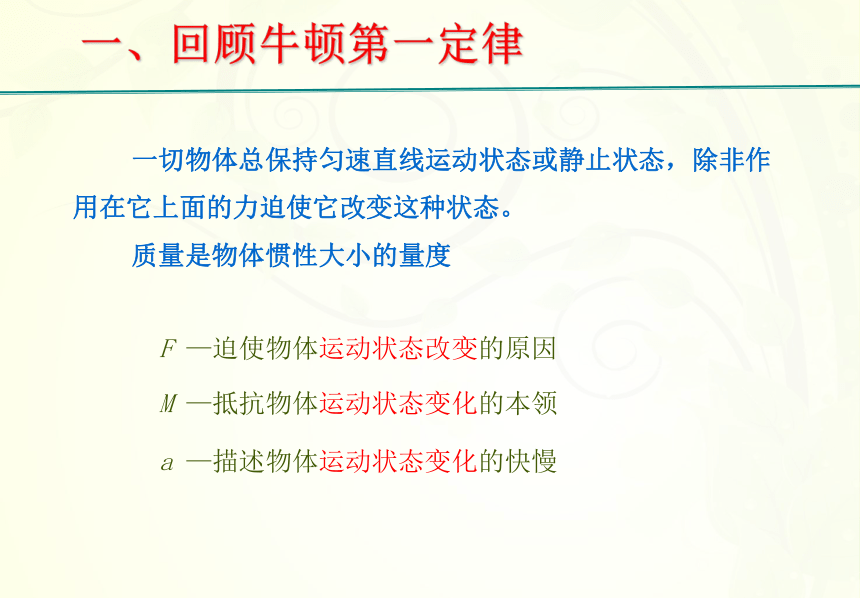 一、回顾牛顿第一定律

一切物体总保持匀速直线运动状态或静止状态，除非作用在它上面的力迫使它改变这种状态。

质量是物体惯性大小的量度

$F$ —迫使物体运动状态改变的原因

$M$ —抵抗物体运动状态变化的本领

$a$ —描述物体运动状态变化的快慢